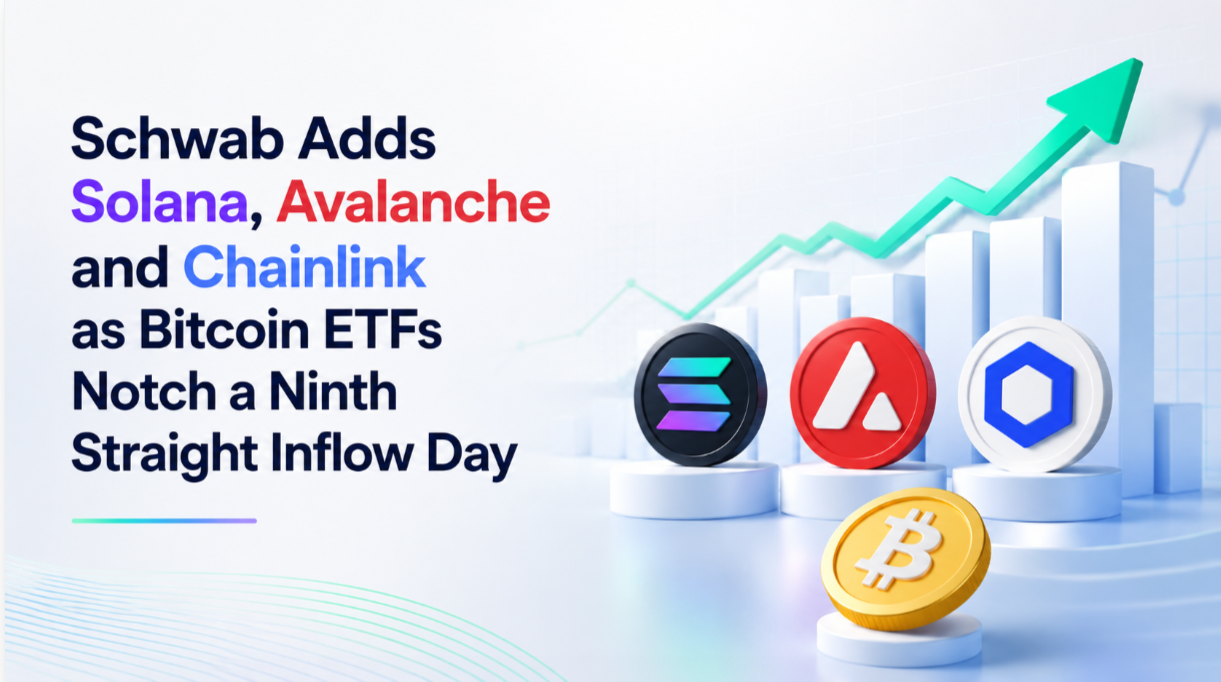 Schwab Adds Solana, Avalanche and Chainlink as Bitcoin ETFs Notch a Ninth Straight Inflow Day